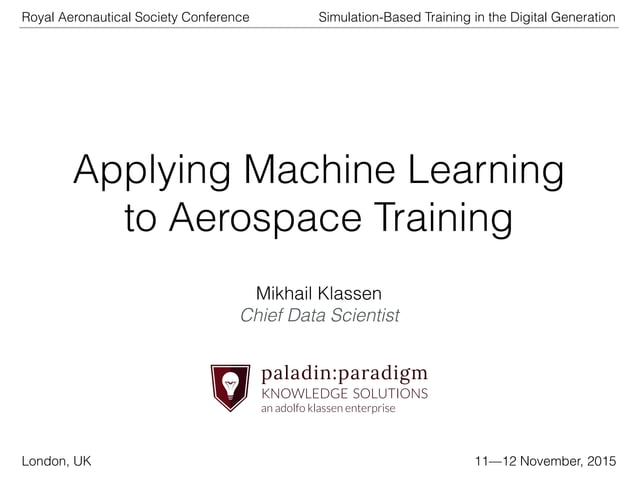 Royal Aeronautical Society Conference

Simulation-Based Training in the Digital Generation

Applying Machine Learning to Aerospace Training

Mikhail Klassen
Chief Data Scientist

paladin:paradigm
KNOWLEDGE SOLUTIONS
an adolfo klassen enterprise

London, UK

11—12 November, 2015